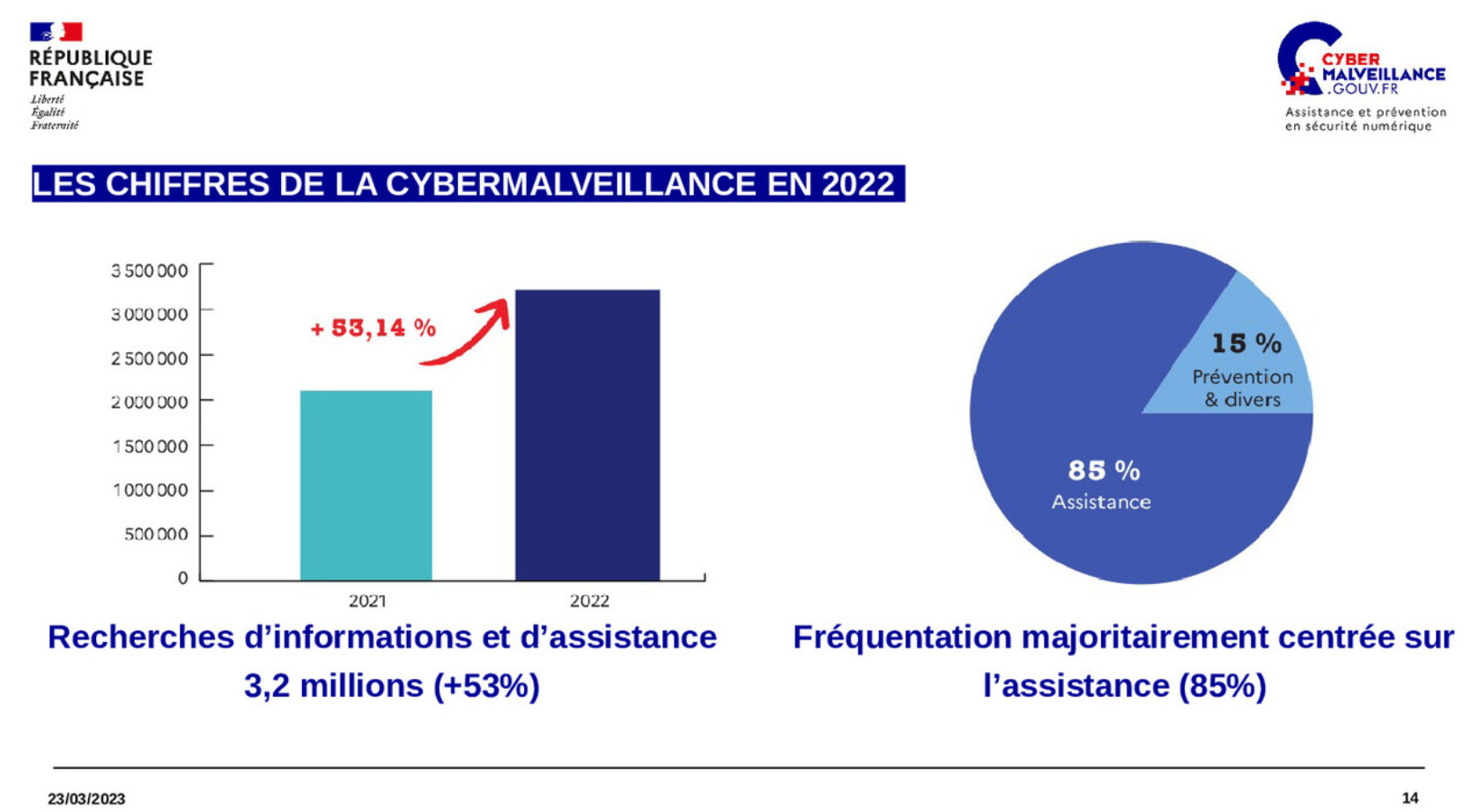 RÉPUBLIQUE FRANÇAISE
Liberté
Égalité
Fraternité

CYBER MALVEILLANCE .GOUV.FR
Assistance et prévention en sécurité numérique

LES CHIFFRES DE LA CYBERMALVEILLANCE EN 2022

3 500 000
3 000 000
2 500 000
2 000 000
1 500 000
1 000 000
500 000
0

+ 53,14 %

2021
2022

15 %
Prévention & divers

85 %
Assistance

Recherches d'informations et d'assistance
3,2 millions (+53%)

Fréquentation majoritairement centrée sur l'assistance (85%)

23/03/2023

14